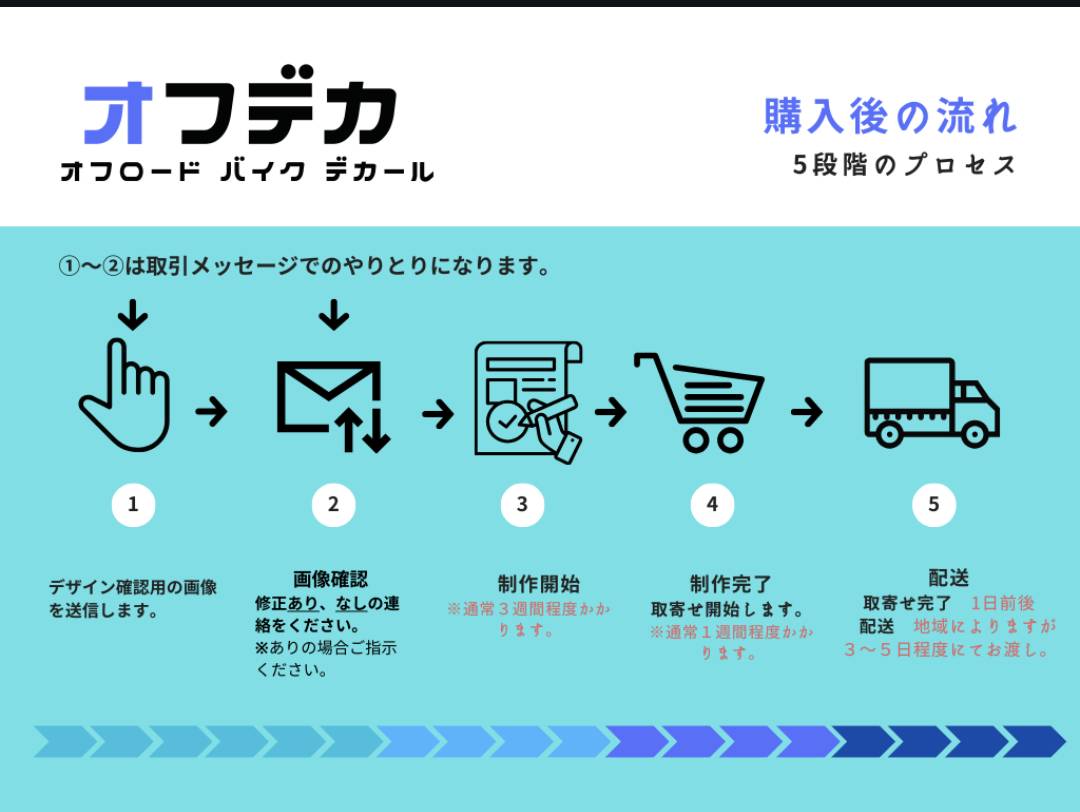 オフデカ
オフロード バイク デカール

購入後の流れ
5段階のプロセス

①〜②は取引メッセージでのやりとりになります。

1

デザイン確認用の画像を送信します。

2

画像確認
修正あり、なしの連絡をください。
※ありの場合ご指示ください。

3

制作開始
※通常３週間程度かかります。

4

制作完了
取寄せ開始します。
※通常１週間程度かかります。

5

配送
取寄せ完了 1日前後
配送 地域によりますが３〜５日程度にてお渡し。